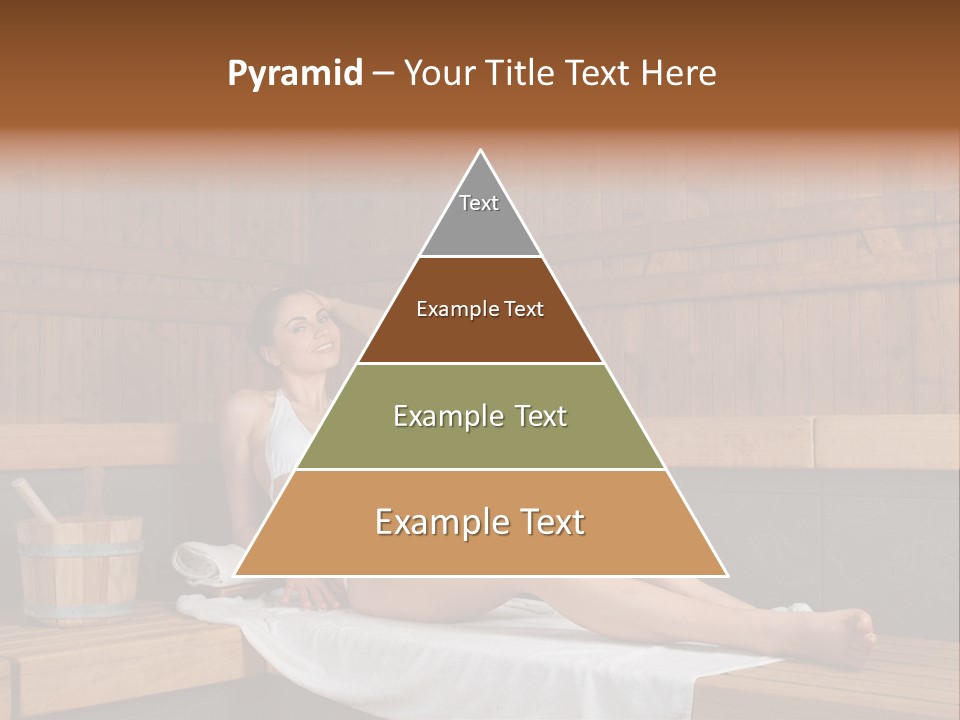 Pyramid – Your Title Text Here

Text

Example Text

Example Text

Example Text